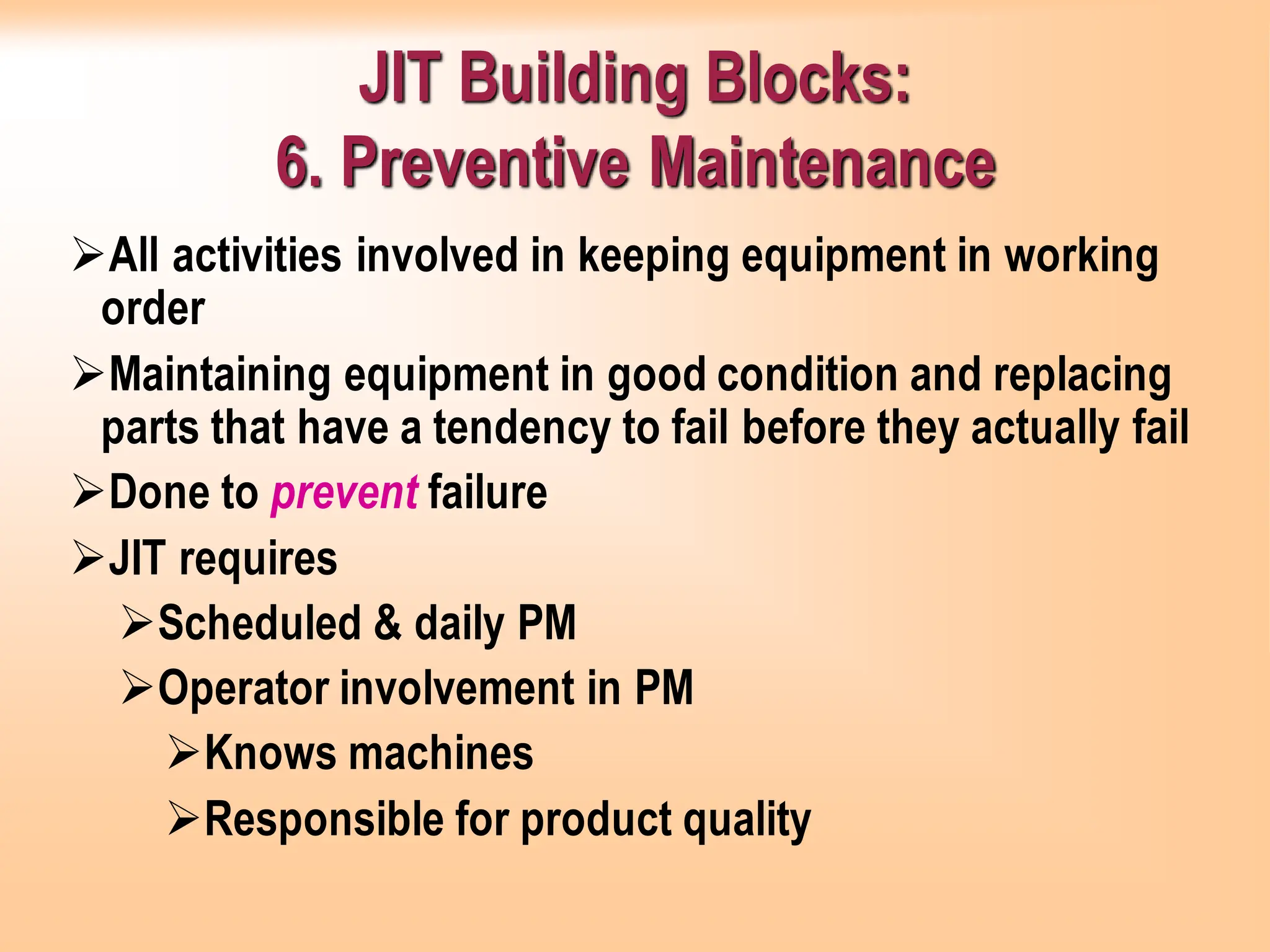 JIT Building Blocks:
6. Preventive Maintenance

➢All activities involved in keeping equipment in working order

➢Maintaining equipment in good condition and replacing parts that have a tendency to fail before they actually fail

➢Done to prevent failure

➢JIT requires

➢Scheduled & daily PM

➢Operator involvement in PM

➢Knows machines

➢Responsible for product quality